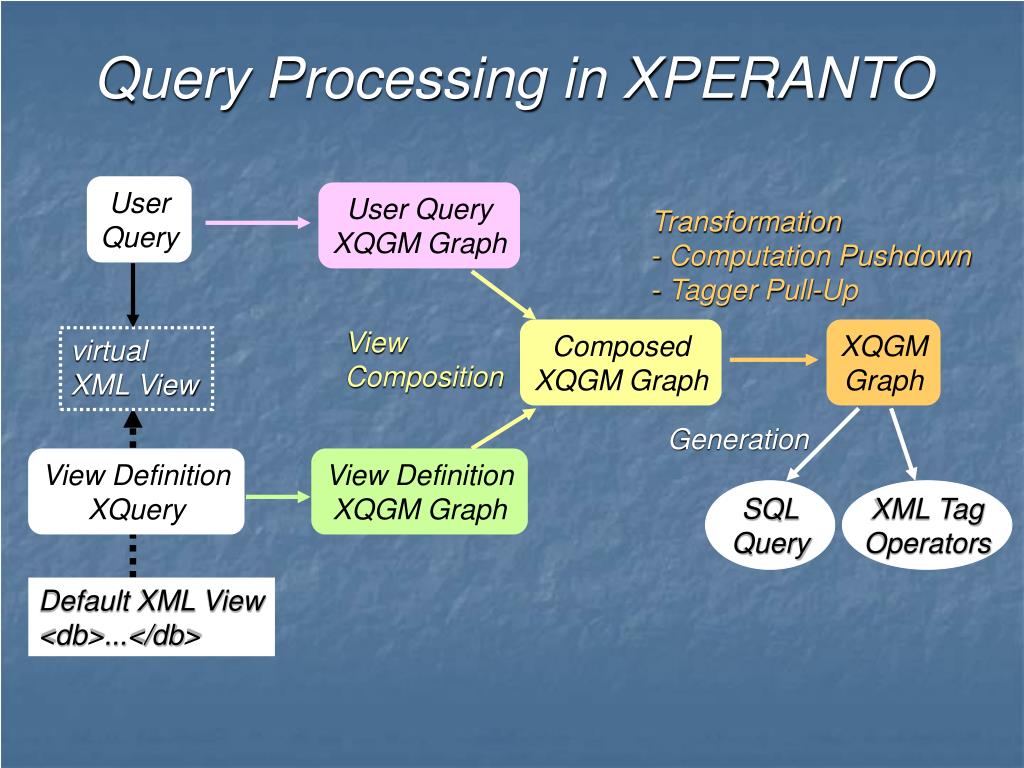 Query Processing in XPERANTO

User Query

User Query XQGM Graph

Transformation
- Computation Pushdown
- Tagger Pull-Up

virtual XML View

View Composition

Composed XQGM Graph

XQGM Graph

Generation

View Definition XQuery

View Definition XQGM Graph

SQL Query

XML Tag Operators

Default XML View
<db>...</db>